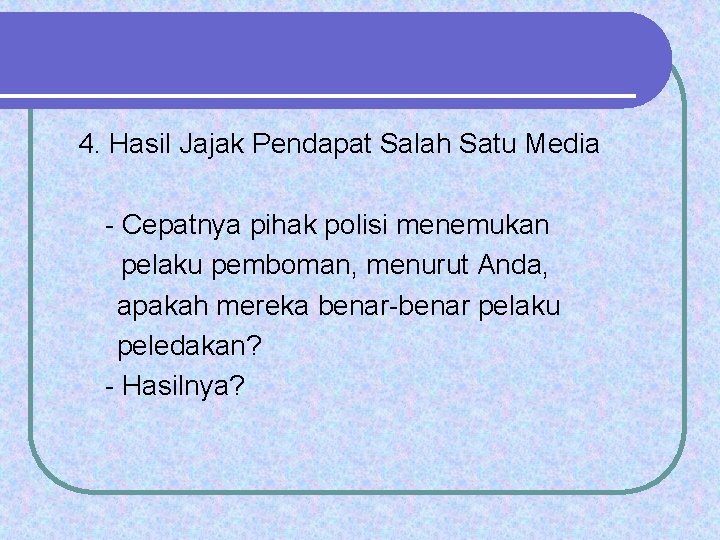 4. Hasil Jajak Pendapat Salah Satu Media

- Cepatnya pihak polisi menemukan pelaku pemboman, menurut Anda, apakah mereka benar-benar pelaku peledakan?
- Hasilnya?